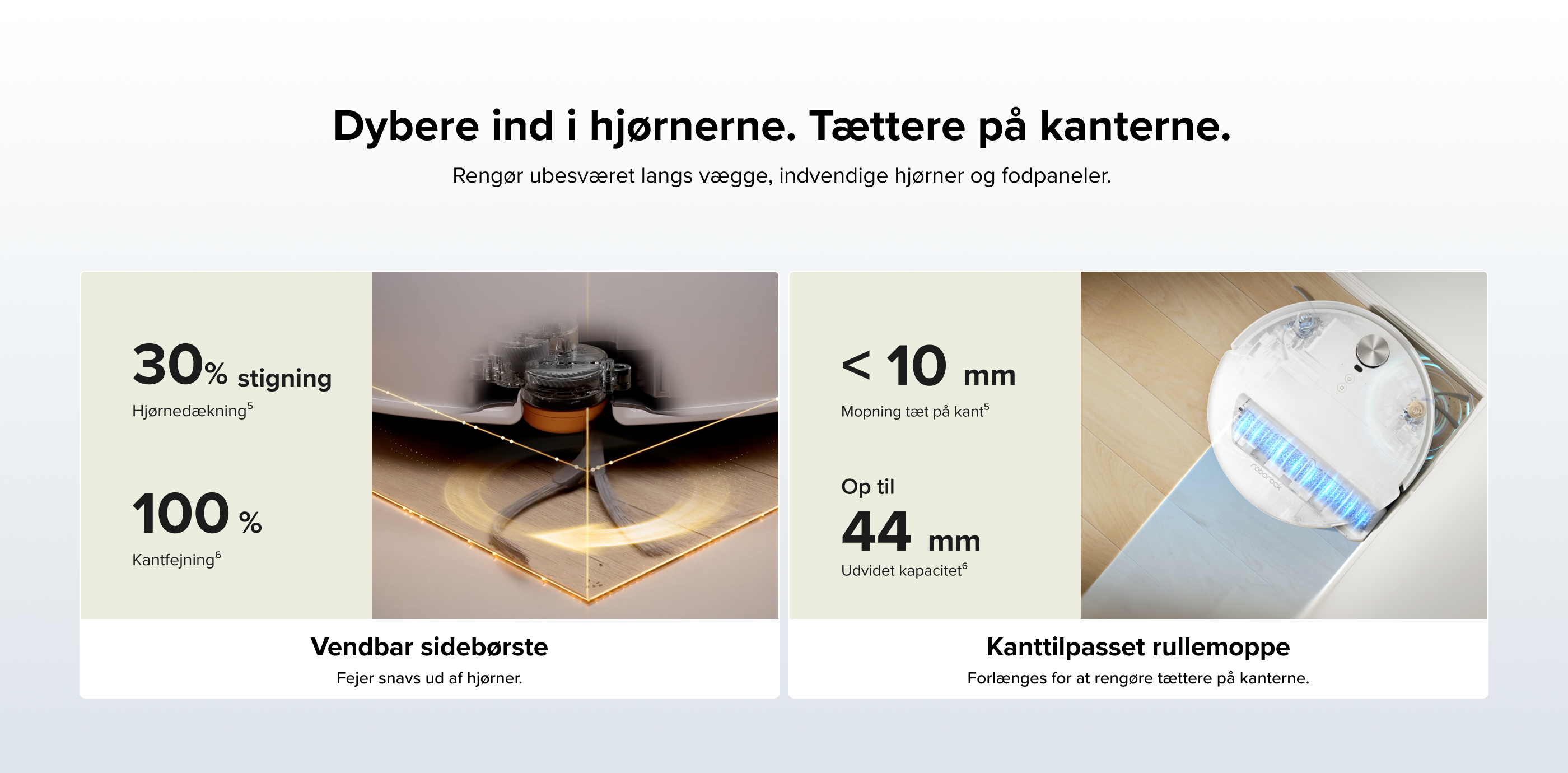 Dybere ind i hjørnerne. Tættere på kanterne.

Rengør ubesværet langs vægge, indvendige hjørner og fodpaneler.

30% stigning
Hjørnedækning$^5$

100 %
Kantfejning$^6$

Vendbar sidebørste
Fejer snavs ud af hjørner.

< 10 mm
Mopning tæt på kant$^5$

Op til
44 mm
Udvidet kapacitet$^6$

roborock

Kanttilpasset rullemoppe
Forlænges for at rengøre tættere på kanterne.